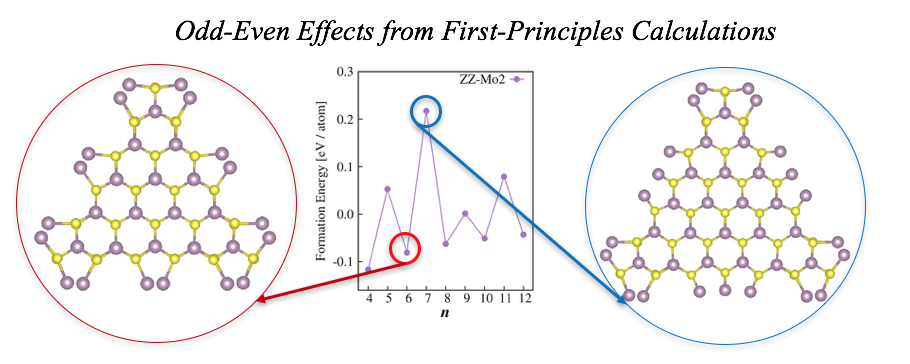 Odd-Even Effects from First-Principles Calculations

ZZ-Mo2

Formation Energy [eV / atom]

0.3
0.2
0.1
0.0
-0.1

4 5 6 7 8 9 10 11 12

n